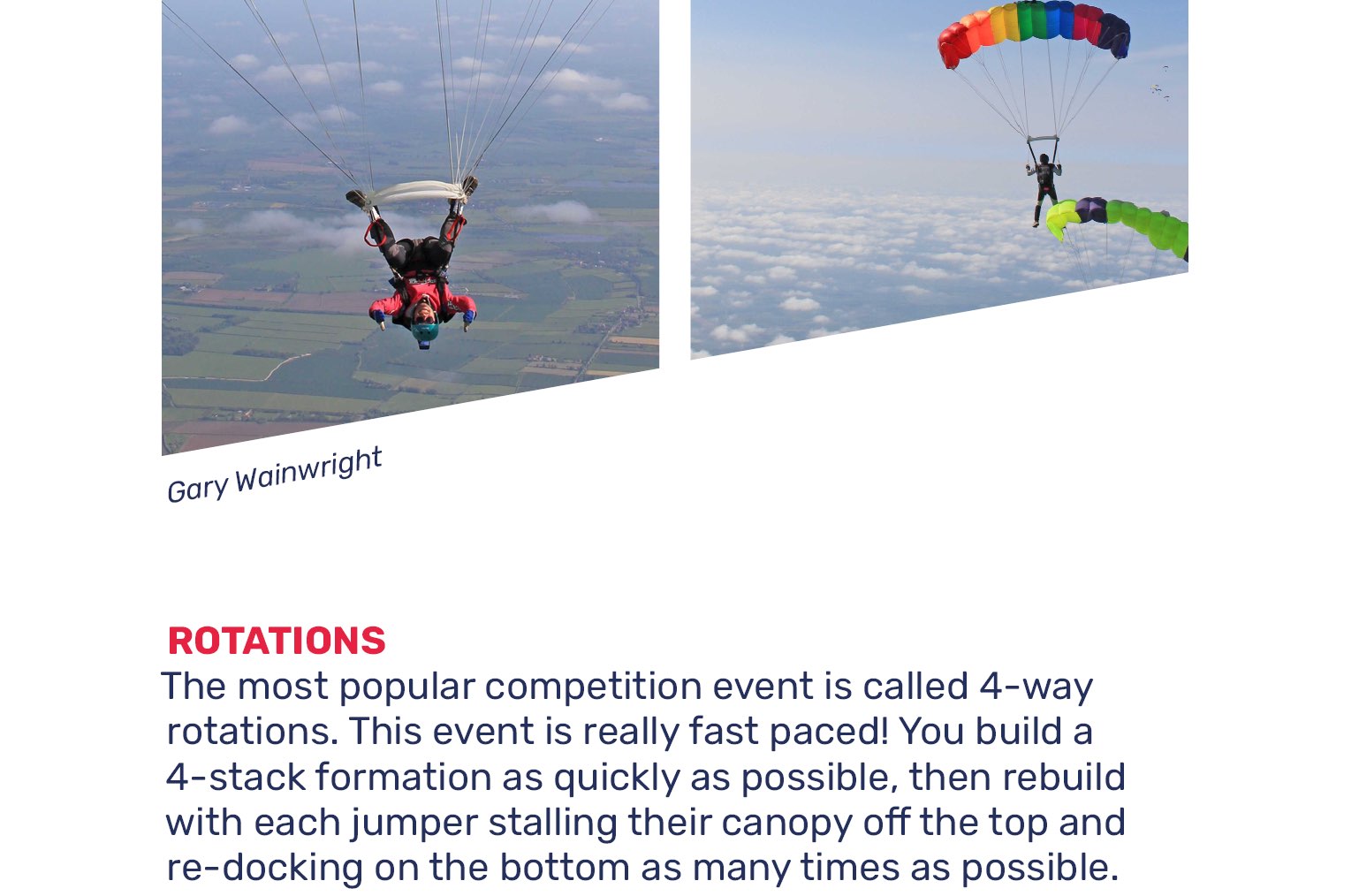 Gary Wainwright

ROTATIONS
The most popular competition event is called 4-way rotations. This event is really fast paced! You build a 4-stack formation as quickly as possible, then rebuild with each jumper stalling their canopy off the top and re-docking on the bottom as many times as possible.